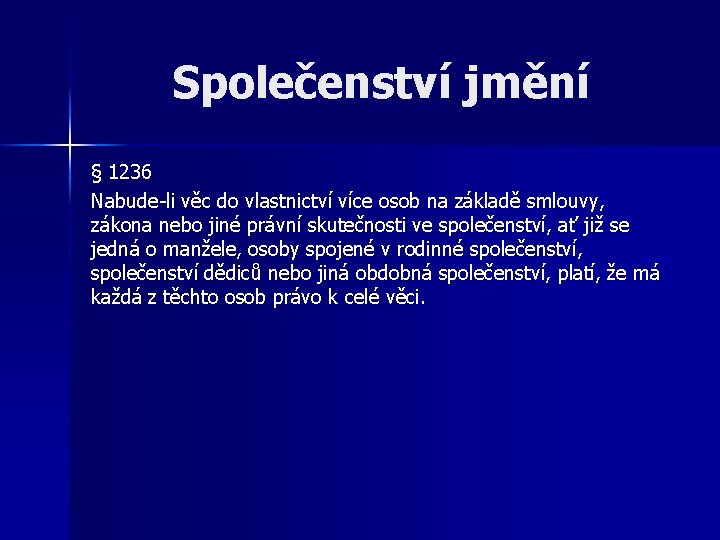 Společenství jmění

§ 1236

Nabude-li věc do vlastnictví více osob na základě smlouvy, zákona nebo jiné právní skutečnosti ve společenství, ať již se jedná o manžele, osoby spojené v rodinné společenství, společenství dědiců nebo jiná obdobná společenství, platí, že má každá z těchto osob právo k celé věci.